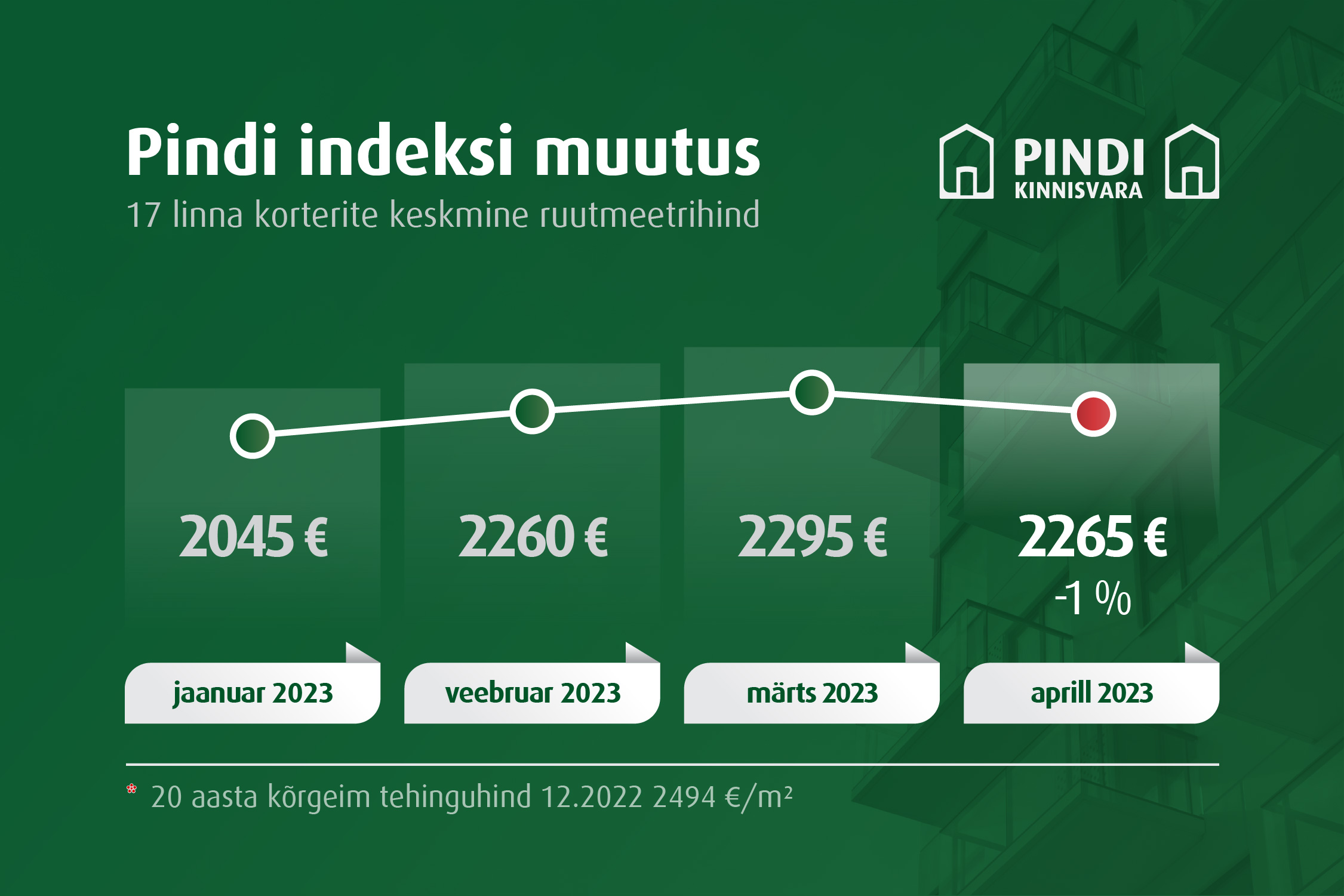 Pindi indeksi muutus
17 linna korterite keskmine ruutmeetrihind

PINDI
KINNISVARA

2045 €
2260 €
2295 €
2265 €
-1 %

jaanuar 2023
veebruar 2023
märts 2023
aprill 2023

* 20 aasta kõrgeim tehinguhind 12.2022 2494 €/m²